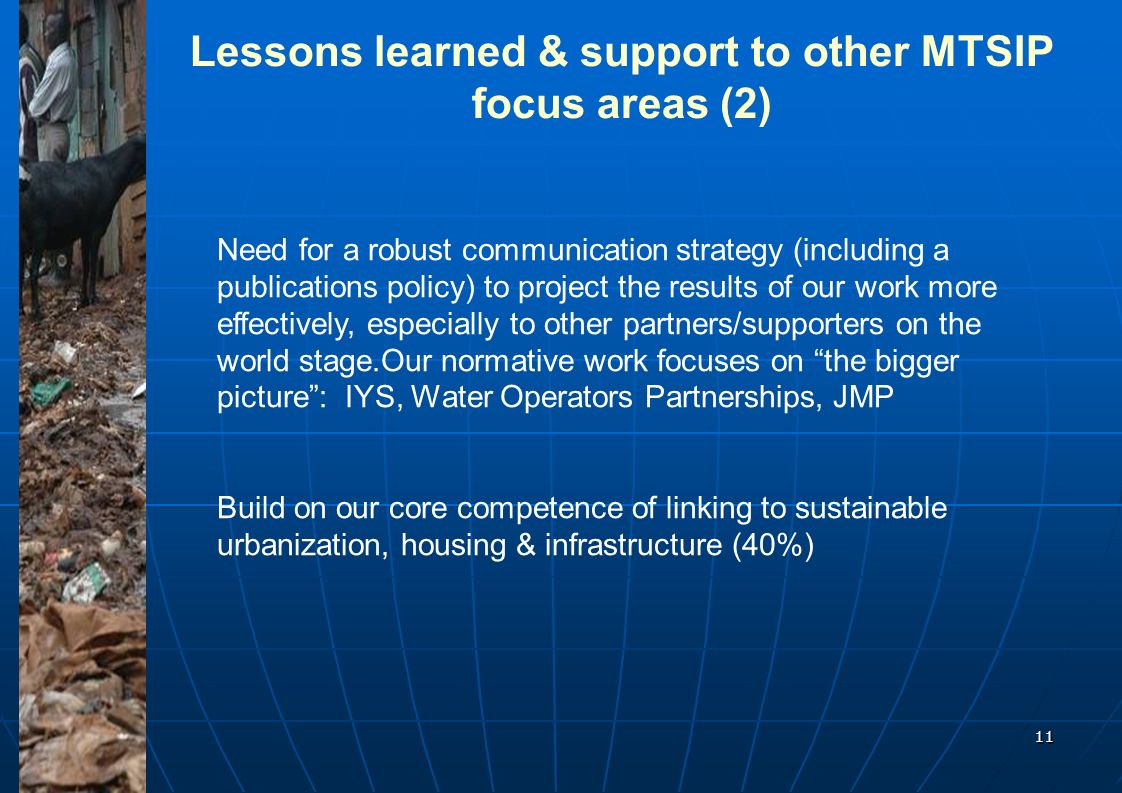 Lessons learned & support to other MTSIP focus areas (2)

Need for a robust communication strategy (including a publications policy) to project the results of our work more effectively, especially to other partners/supporters on the world stage.Our normative work focuses on “the bigger picture”: IYS, Water Operators Partnerships, JMP

Build on our core competence of linking to sustainable urbanization, housing & infrastructure (40%)

11